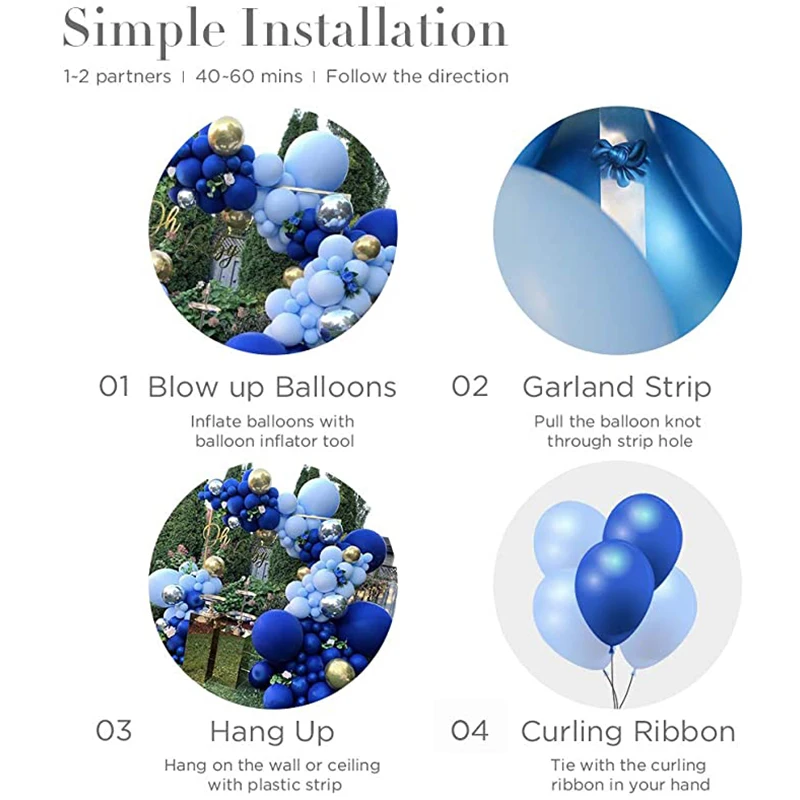 Simple Installation

1-2 partners | 40-60 mins | Follow the direction

01 Blow up Balloons

Inflate balloons with balloon inflator tool

02 Garland Strip

Pull the balloon knot through strip hole

03 Hang Up

Hang on the wall or ceiling with plastic strip

04 Curling Ribbon

Tie with the curling ribbon in your hand